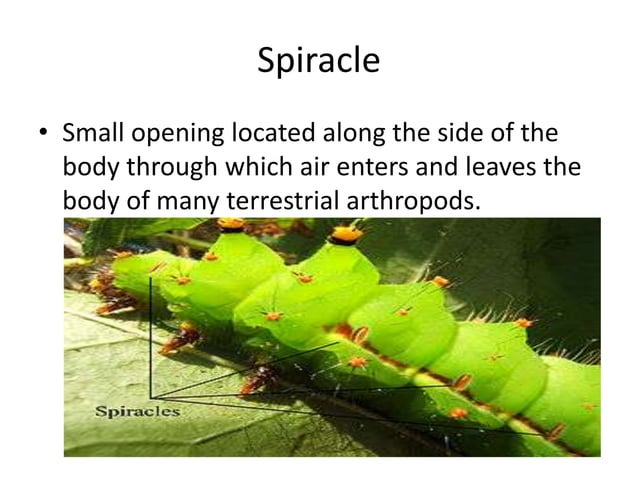 Spiracle

• Small opening located along the side of the body through which air enters and leaves the body of many terrestrial arthropods.

Spiracles